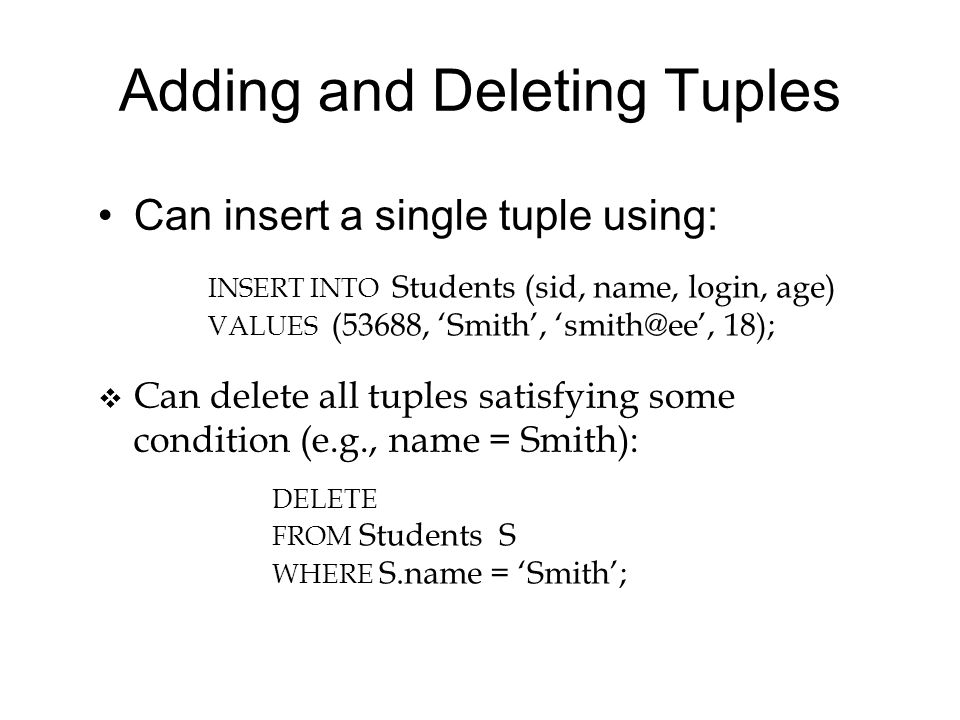 Adding and Deleting Tuples

• Can insert a single tuple using:

INSERT INTO Students (sid, name, login, age)
VALUES (53688, ‘Smith’, ‘smith@ee’, 18);

❖ Can delete all tuples satisfying some condition (e.g., name = Smith):

DELETE
FROM Students S
WHERE S.name = ‘Smith’;